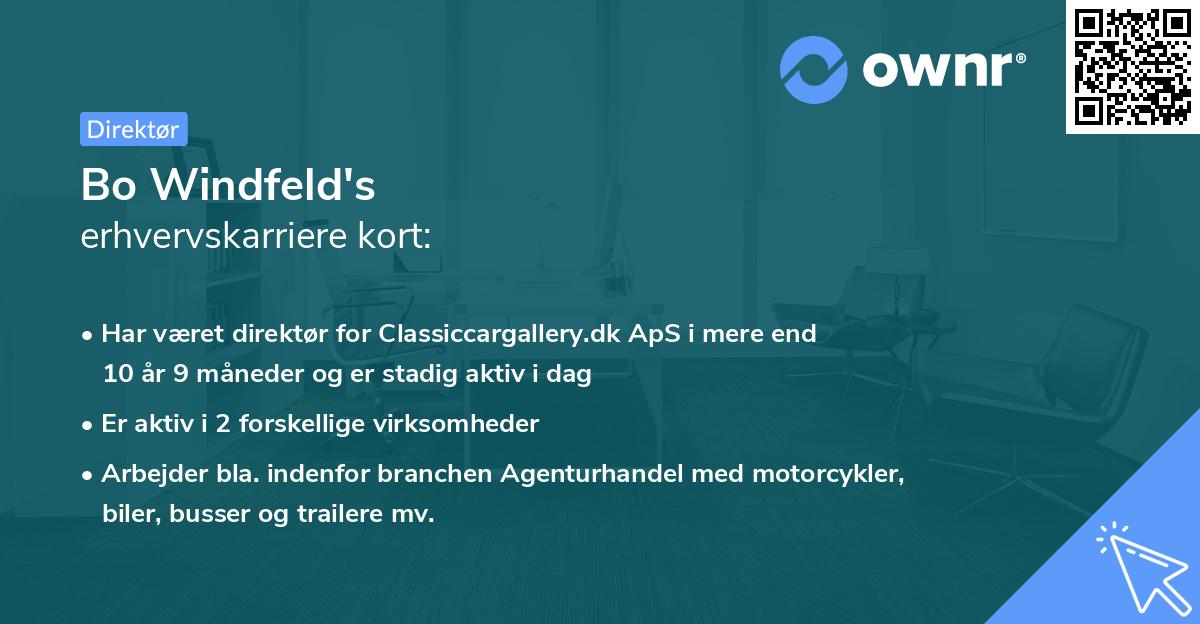 ownr®

Direktør

Bo Windfeld's
erhvervskarriere kort:

• Har været direktør for Classiccargallery.dk ApS i mere end 10 år 9 måneder og er stadig aktiv i dag
• Er aktiv i 2 forskellige virksomheder
• Arbejder bla. indenfor branchen Agenturhandel med motorcykler, biler, busser og trailere mv.